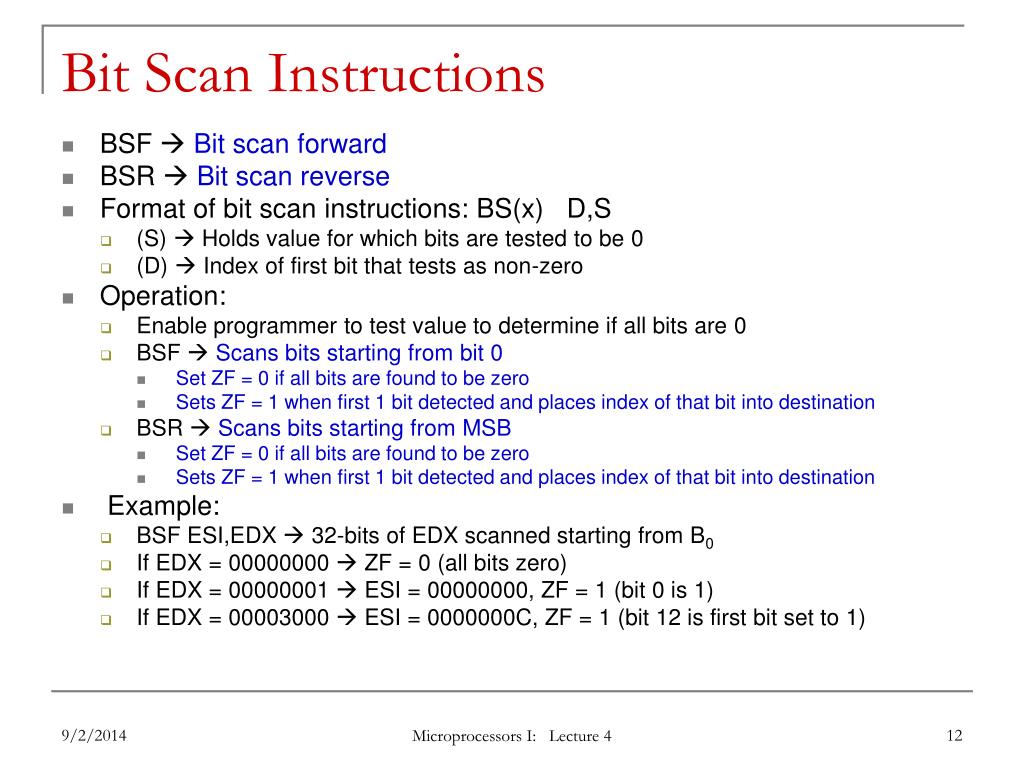 Bit Scan Instructions

- BSF → Bit scan forward
- BSR → Bit scan reverse
- Format of bit scan instructions: BS(x) D,S
  - (S) → Holds value for which bits are tested to be 0
  - (D) → Index of first bit that tests as non-zero
- Operation:
  - Enable programmer to test value to determine if all bits are 0
  - BSF → Scans bits starting from bit 0
    - Set ZF = 0 if all bits are found to be zero
    - Sets ZF = 1 when first 1 bit detected and places index of that bit into destination
  - BSR → Scans bits starting from MSB
    - Set ZF = 0 if all bits are found to be zero
    - Sets ZF = 1 when first 1 bit detected and places index of that bit into destination
- Example:
  - BSF ESI,EDX → 32-bits of EDX scanned starting from $B_0$
  - If EDX = 00000000 → ZF = 0 (all bits zero)
  - If EDX = 00000001 → ESI = 00000000, ZF = 1 (bit 0 is 1)
  - If EDX = 00003000 → ESI = 0000000C, ZF = 1 (bit 12 is first bit set to 1)

9/2/2014 Microprocessors I: Lecture 4 12